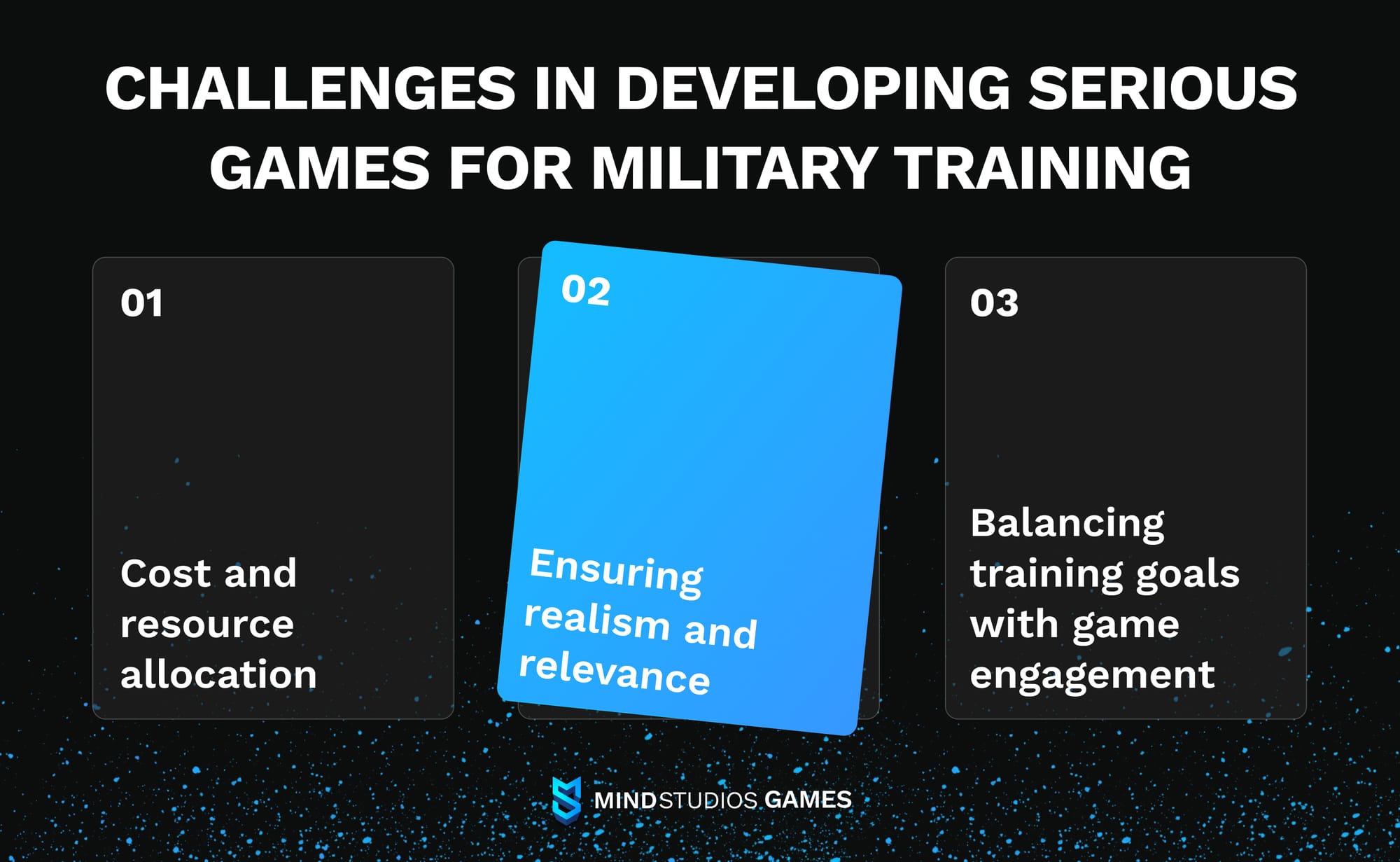 CHALLENGES IN DEVELOPING SERIOUS GAMES FOR MILITARY TRAINING

01

Cost and resource allocation

02

Ensuring realism and relevance

03

Balancing training goals with game engagement

MINDSTUDIOS GAMES